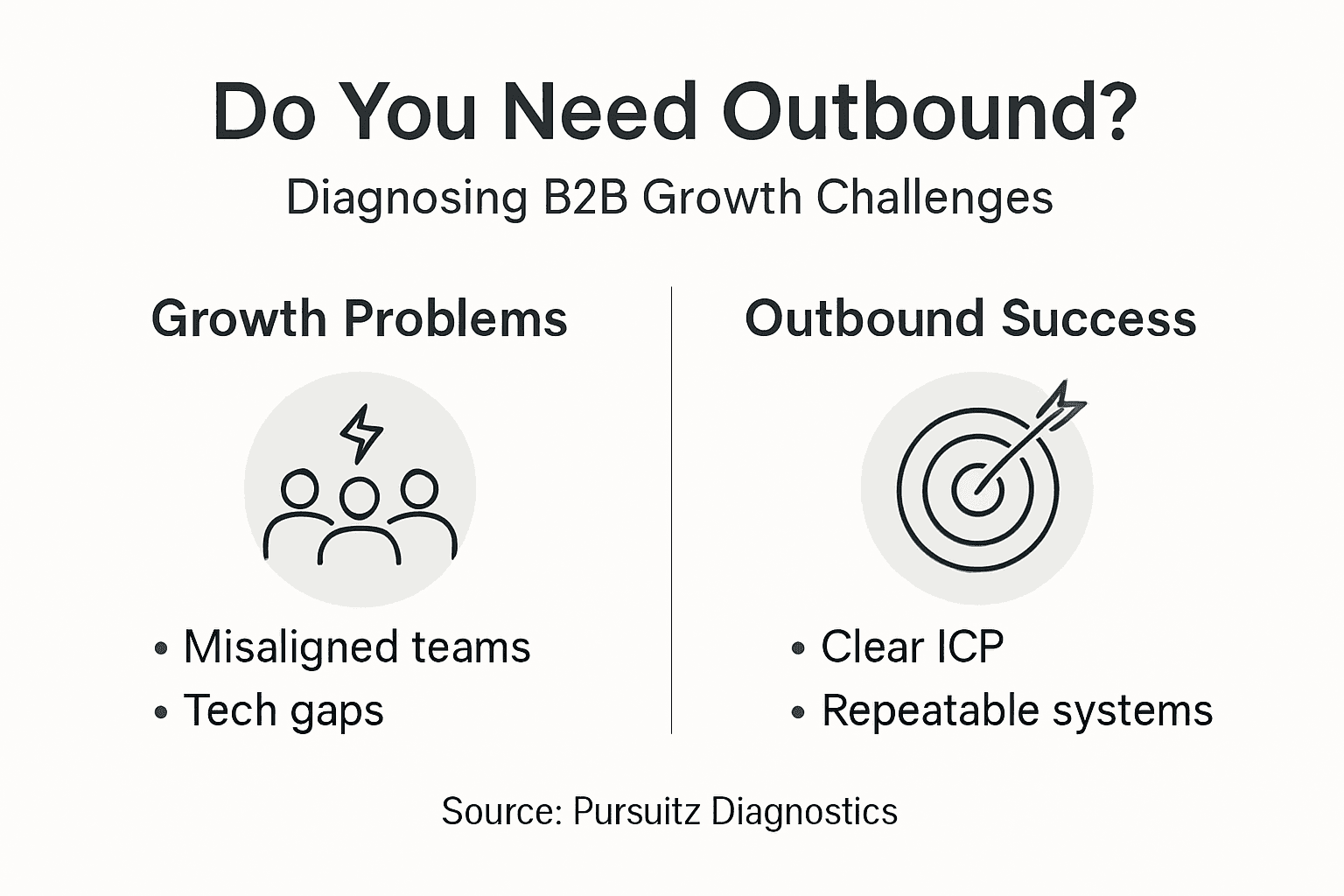 Do You Need Outbound?

Diagnosing B2B Growth Challenges

Growth Problems

• Misaligned teams
• Tech gaps

Outbound Success

• Clear ICP
• Repeatable systems

Source: Pursuitz Diagnostics